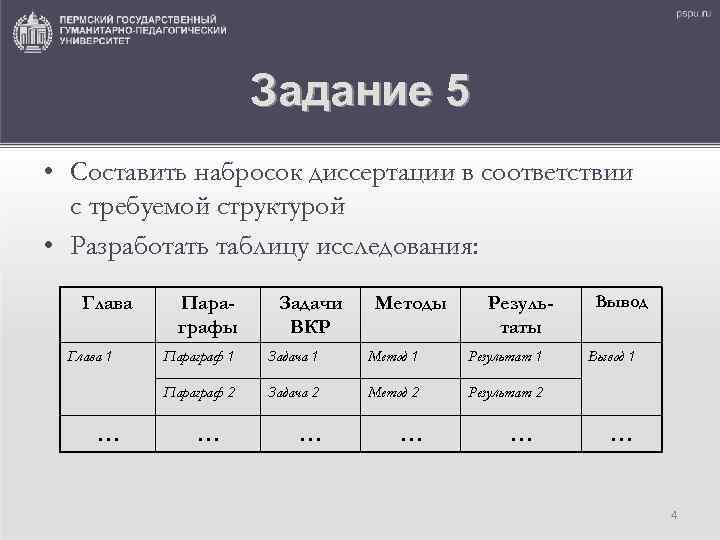 ПЕРМСКИЙ ГОСУДАРСТВЕННЫЙ ГУМАНИТАРНО-ПЕДАГОГИЧЕСКИЙ УНИВЕРСИТЕТ

pspu.ru

Задание 5

• Составить набросок диссертации в соответствии с требуемой структурой

• Разработать таблицу исследования:

| Глава | Параграфы | Задачи ВКР | Методы | Результаты | Вывод |
|---|---|---|---|---|---|
| Глава 1 | Параграф 1 | Задача 1 | Метод 1 | Результат 1 | Вывод 1 |
| | Параграф 2 | Задача 2 | Метод 2 | Результат 2 | |
| ... | ... | ... | ... | ... | ... |

4